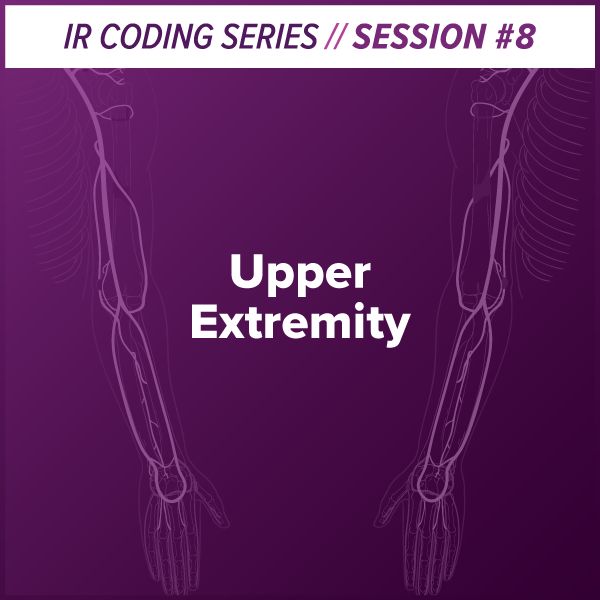 IR CODING SERIES // SESSION #8

Upper Extremity